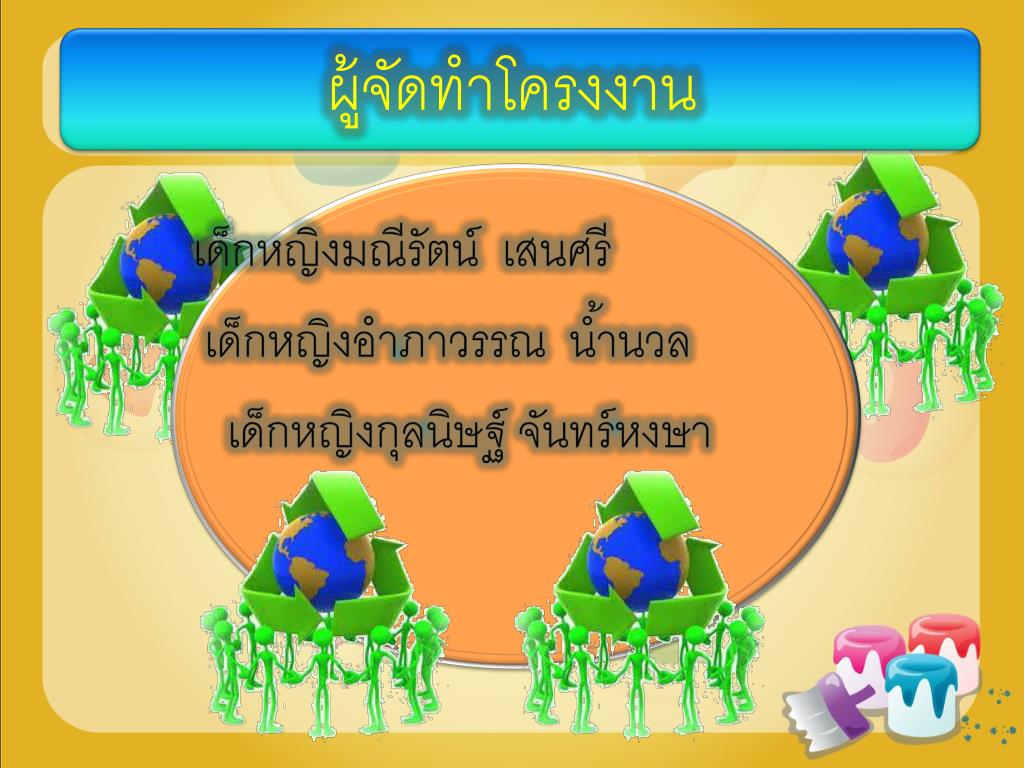 ผู้จัดทำโครงงาน

เด็กหญิงมณีรัตน์ เสนศรี

เด็กหญิงอำภาวรรณ น้ำนวล

เด็กหญิงกุลนิษฐ์ จันทร์หงษา